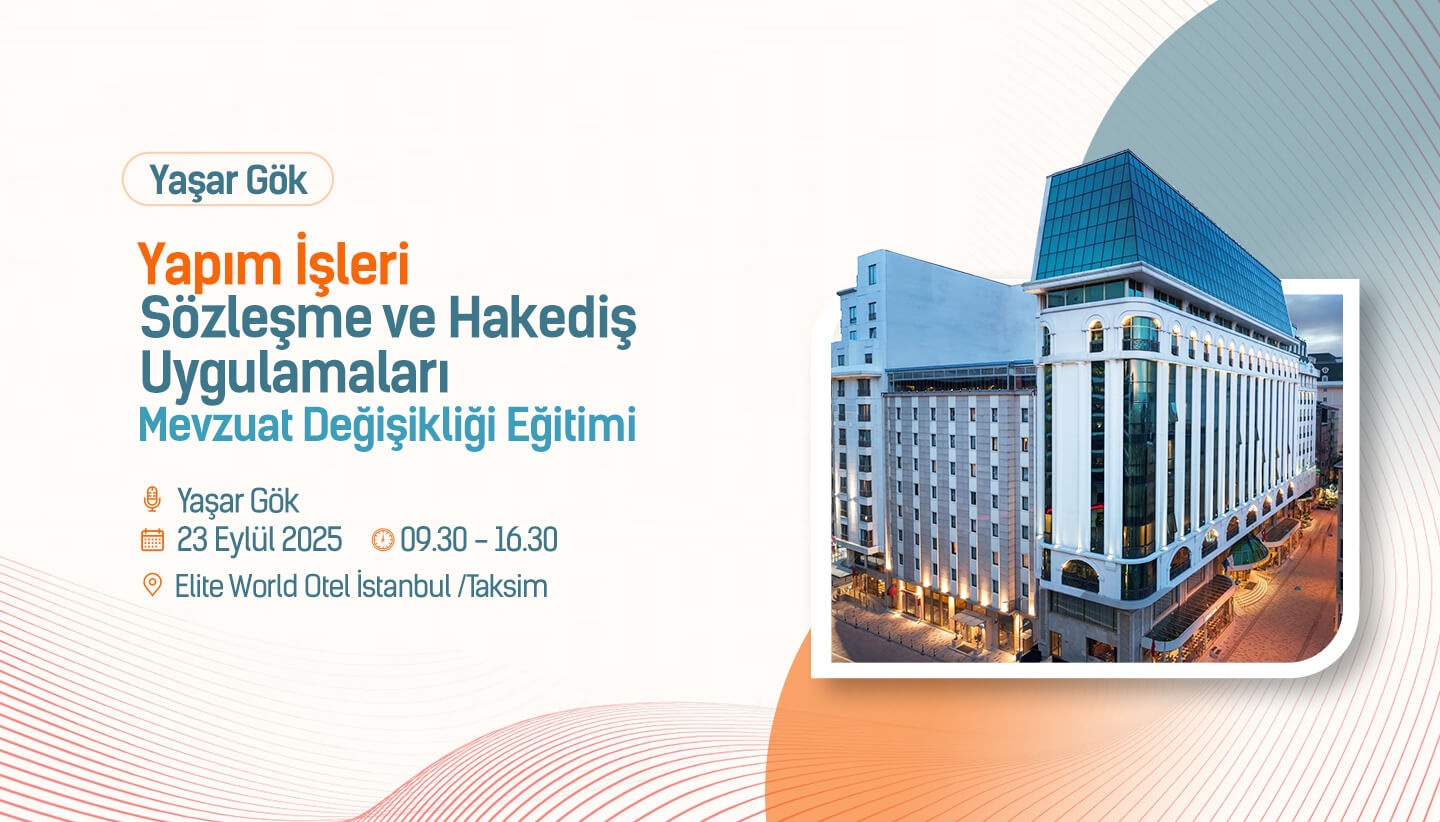 Yaşar Gök

Yapım İşleri
Sözleşme ve Hakediş Uygulamaları
Mevzuat Değişikliği Eğitimi

Yaşar Gök
23 Eylül 2025 09.30 - 16.30
Elite World Otel İstanbul /Taksim